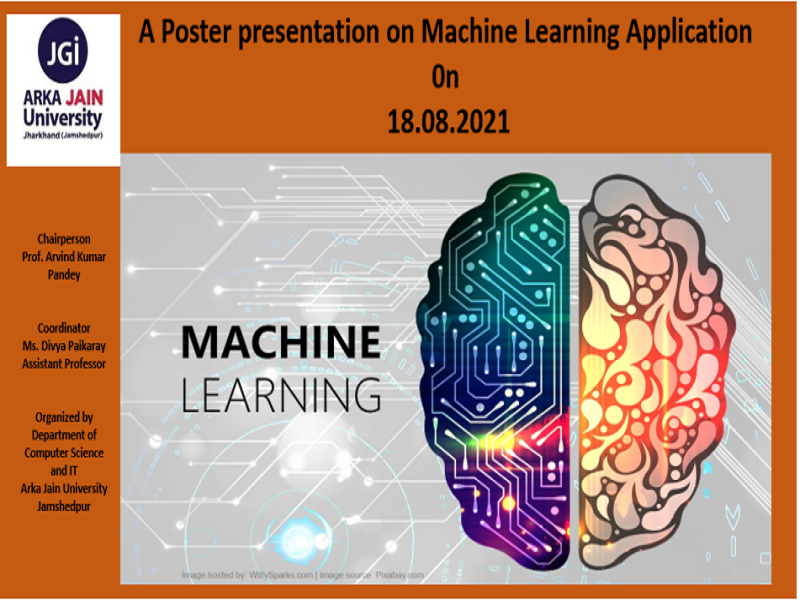 JGi
ARKA JAIN University
Jharkhand (Jamshedpur)

A Poster presentation on Machine Learning Application
0n
18.08.2021

Chairperson
Prof. Arvind Kumar Pandey

Coordinator
Ms. Divya Paikaray
Assistant Professor

Organized by
Department of Computer Science and IT
Arka Jain University
Jamshedpur

MACHINE
LEARNING

Image hosted by: WittySparks.com | Image source: Pixabay.com